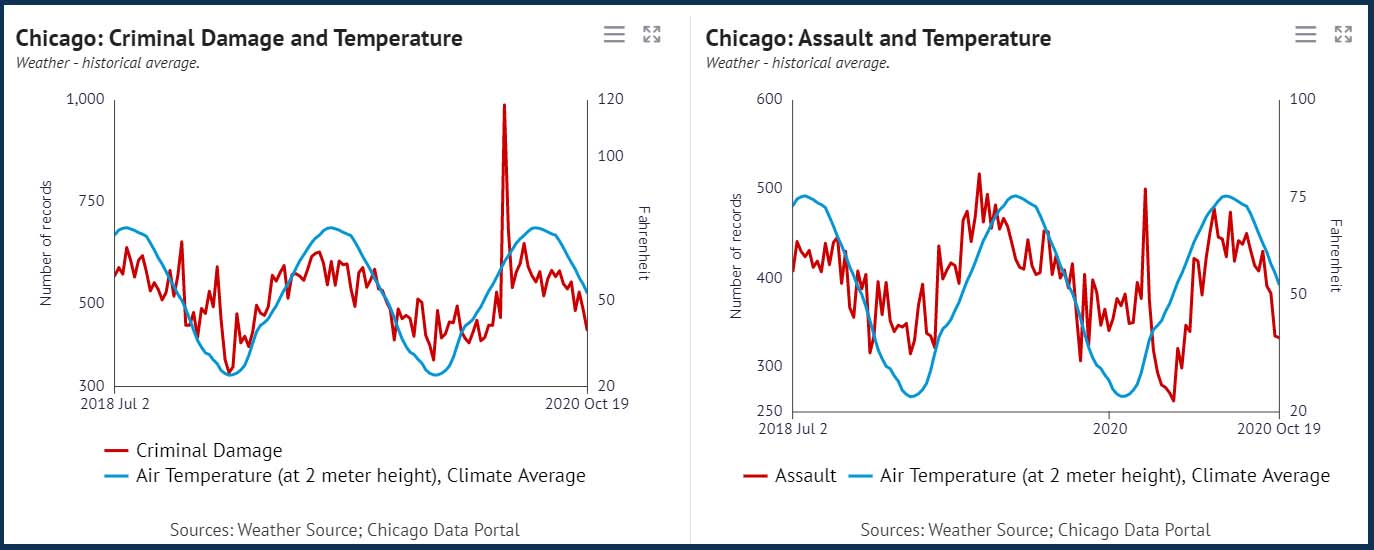 Chicago: Criminal Damage and Temperature
Weather - historical average.

1,000
750
500
300
Number of records

120
100
50
20
Fahrenheit

2018 Jul 2
2020 Oct 19

Criminal Damage
Air Temperature (at 2 meter height), Climate Average

Sources: Weather Source; Chicago Data Portal

Chicago: Assault and Temperature
Weather - historical average.

600
500
400
300
250
Number of records

100
75
50
20
Fahrenheit

2018 Jul 2
2020
2020 Oct 19

Assault
Air Temperature (at 2 meter height), Climate Average

Sources: Weather Source; Chicago Data Portal